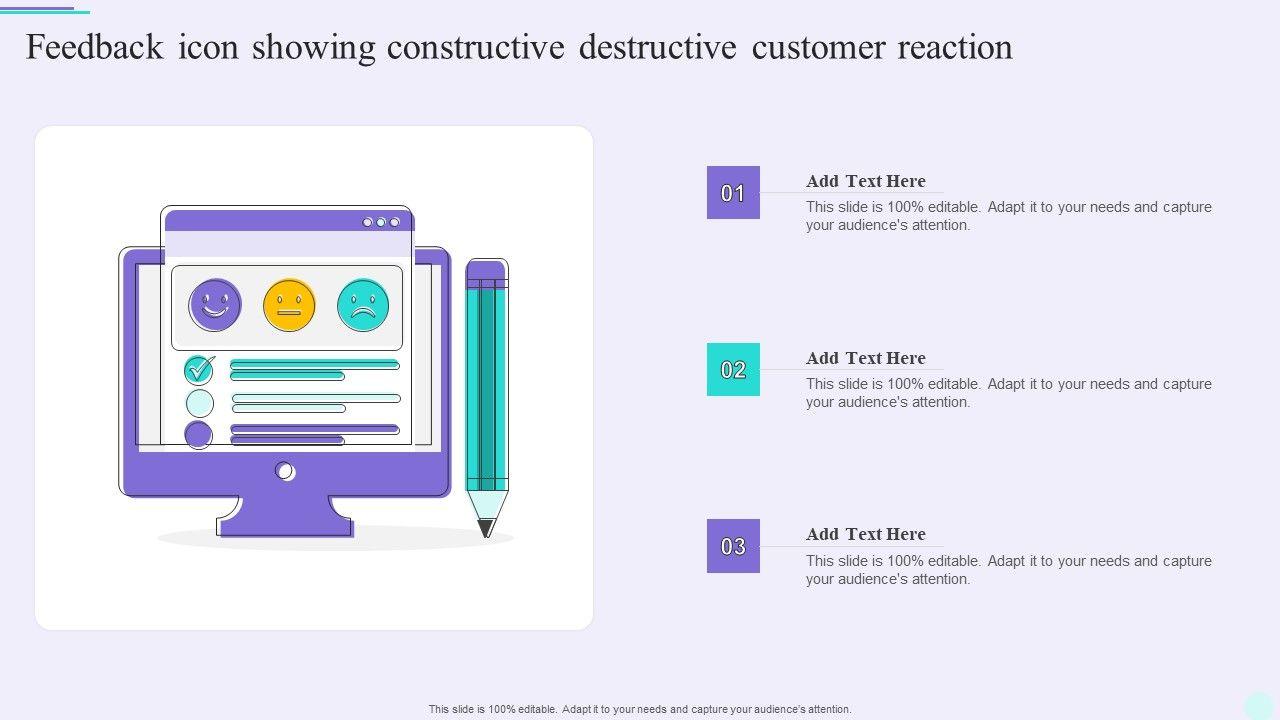 Feedback icon showing constructive destructive customer reaction

01

Add Text Here

This slide is 100% editable. Adapt it to your needs and capture your audience's attention.

02

Add Text Here

This slide is 100% editable. Adapt it to your needs and capture your audience's attention.

03

Add Text Here

This slide is 100% editable. Adapt it to your needs and capture your audience's attention.

This slide is 100% editable. Adapt it to your needs and capture your audience's attention.